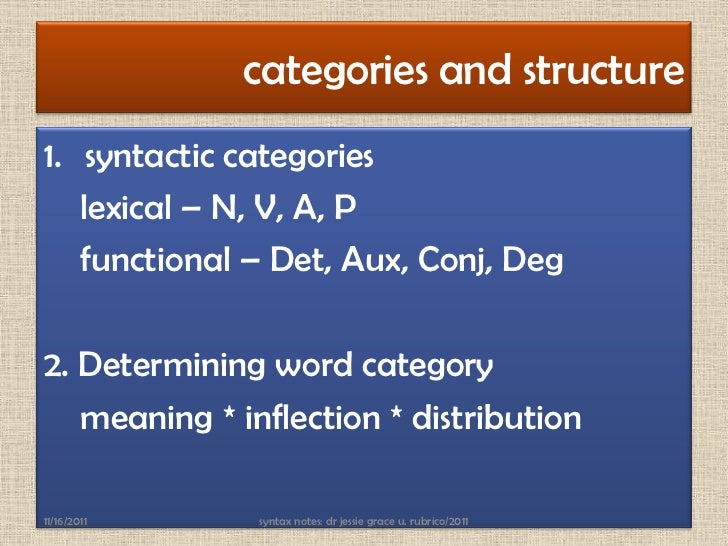 categories and structure

1. syntactic categories

lexical – N, V, A, P

functional – Det, Aux, Conj, Deg

2. Determining word category

meaning * inflection * distribution

11/16/2011

syntax notes: dr jessie grace u. rubrico/2011